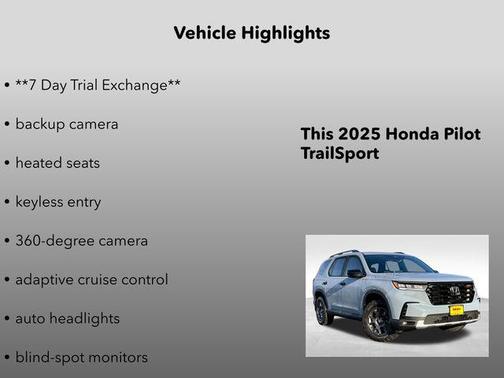 Vehicle Highlights

• **7 Day Trial Exchange**

• backup camera

• heated seats

• keyless entry

• 360-degree camera

• adaptive cruise control

• auto headlights

• blind-spot monitors

This 2025 Honda Pilot TrailSport